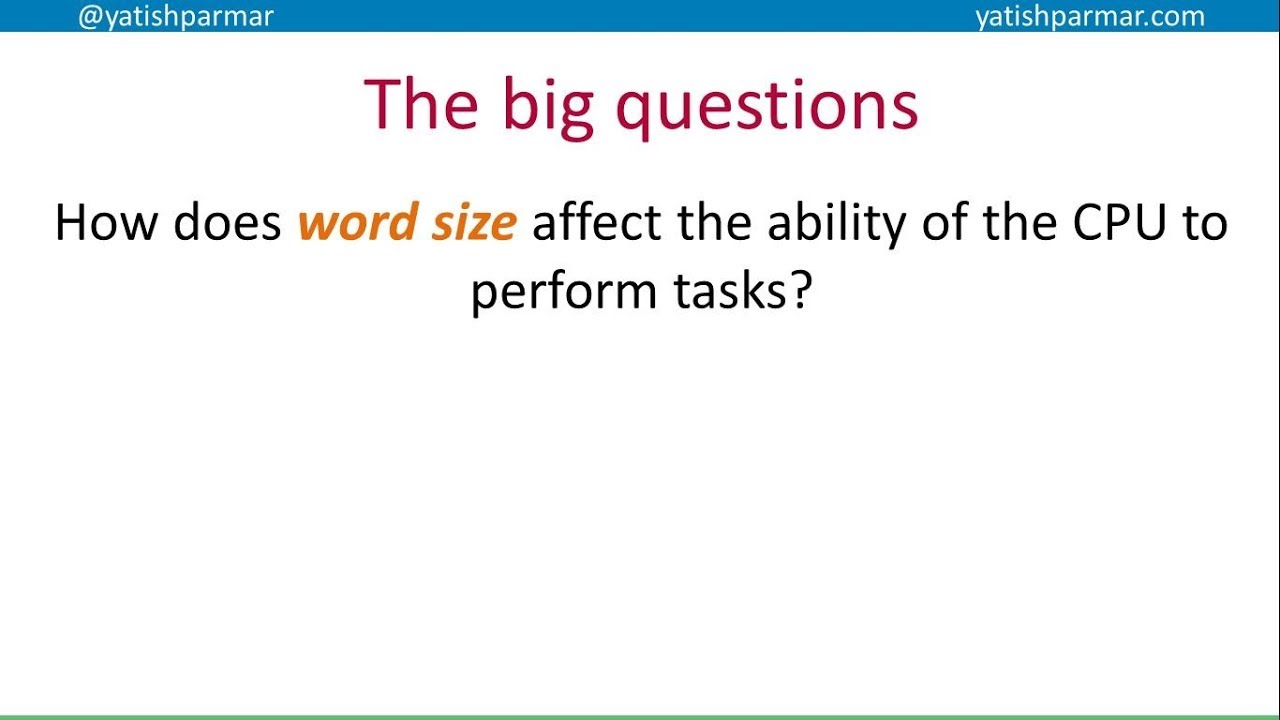 @yatishparmar yatishparmar.com

The big questions

How does word size affect the ability of the CPU to perform tasks?